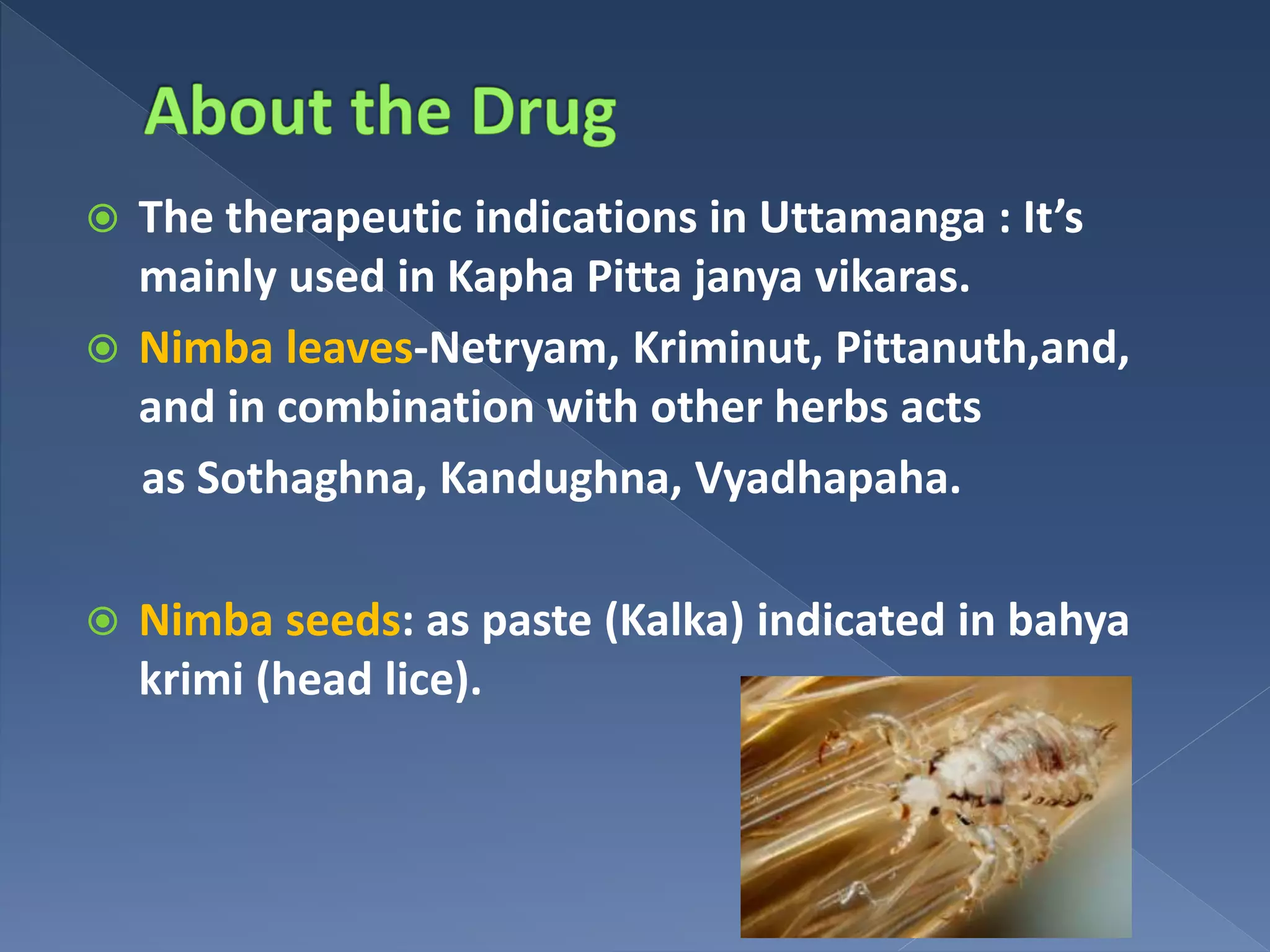 About the Drug

The therapeutic indications in Uttamanga : It's mainly used in Kapha Pitta janya vikaras.

Nimba leaves-Netryam, Kriminut, Pittanuth,and, and in combination with other herbs acts

as Sothaghna, Kandughna, Vyadhapaha.

Nimba seeds: as paste (Kalka) indicated in bahya krimi (head lice).